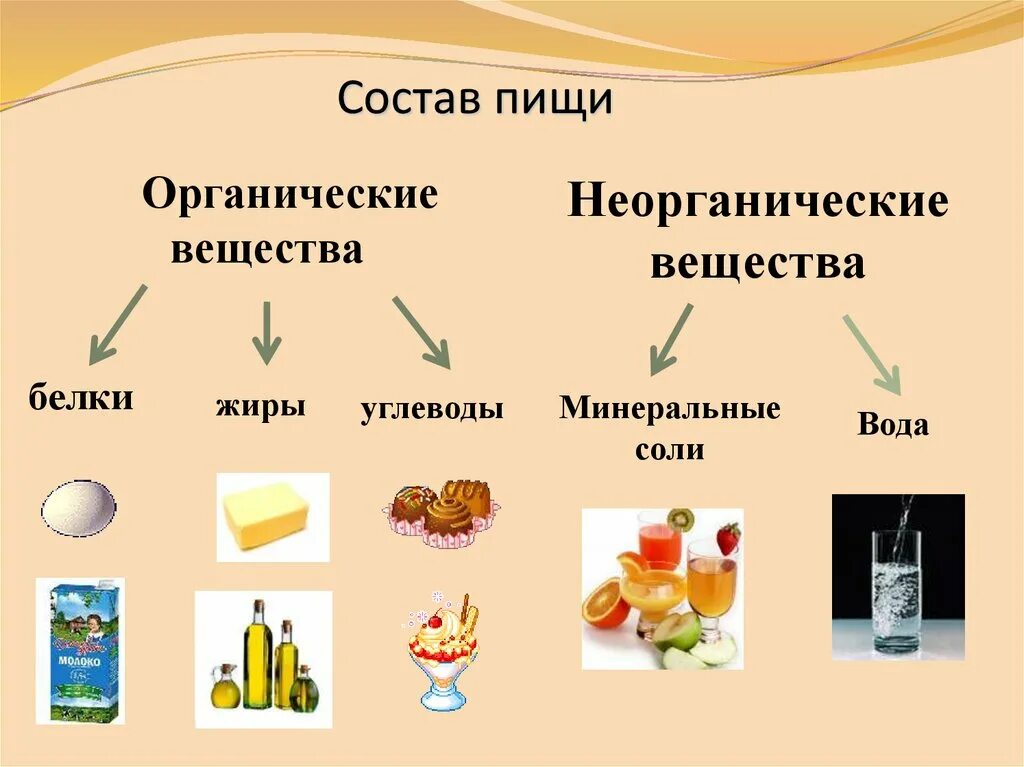 Состав пищи

Органические вещества

Неорганические вещества

белки

жиры

углеводы

Минеральные соли

Вода

МОЛОКО